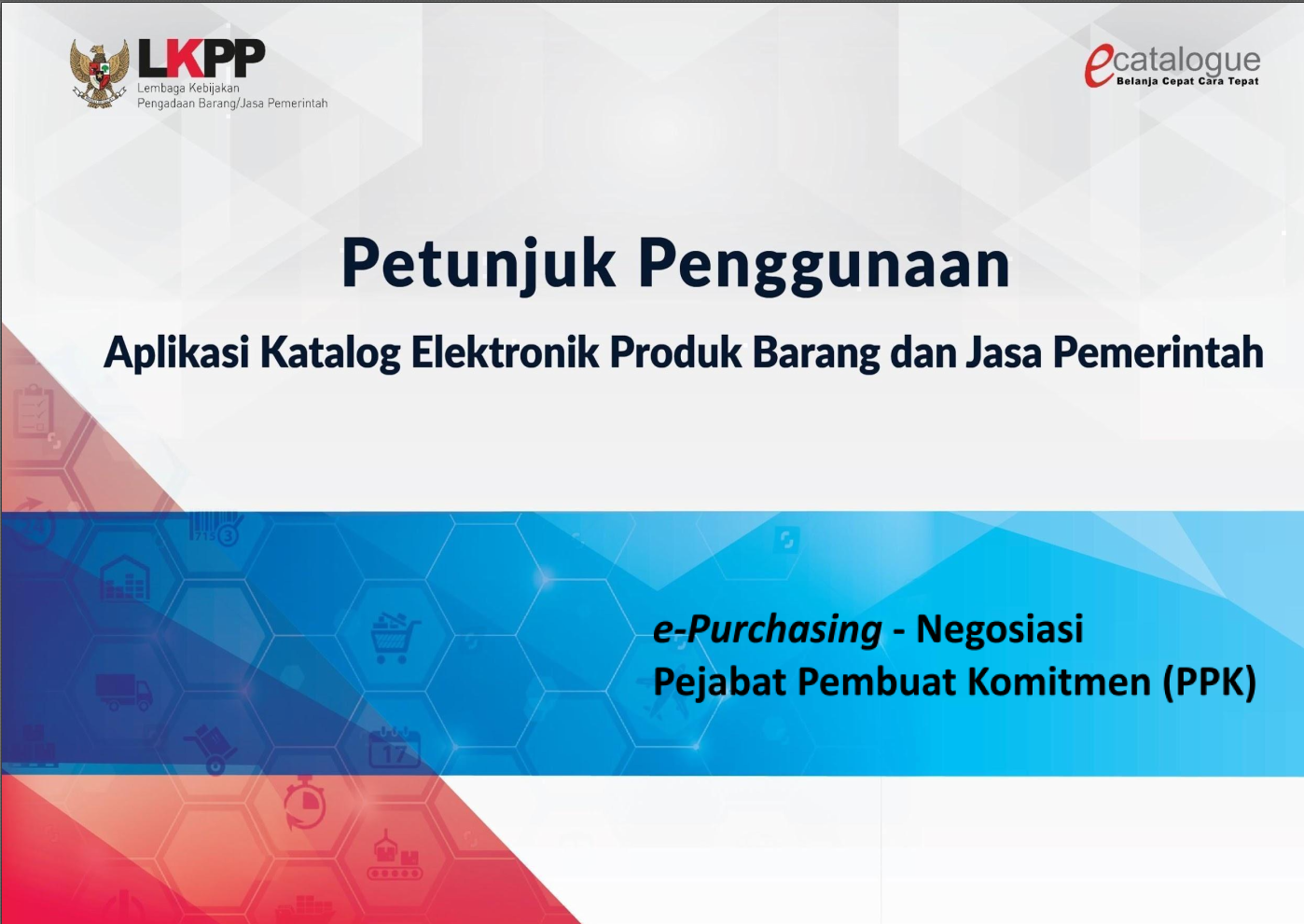 LKPP
Lembaga Kebijakan Pengadaan Barang/Jasa Pemerintah

ecatalogue
Belanja Cepat Cara Tepat

Petunjuk Penggunaan

Aplikasi Katalog Elektronik Produk Barang dan Jasa Pemerintah

e-Purchasing - Negosiasi
Pejabat Pembuat Komitmen (PPK)